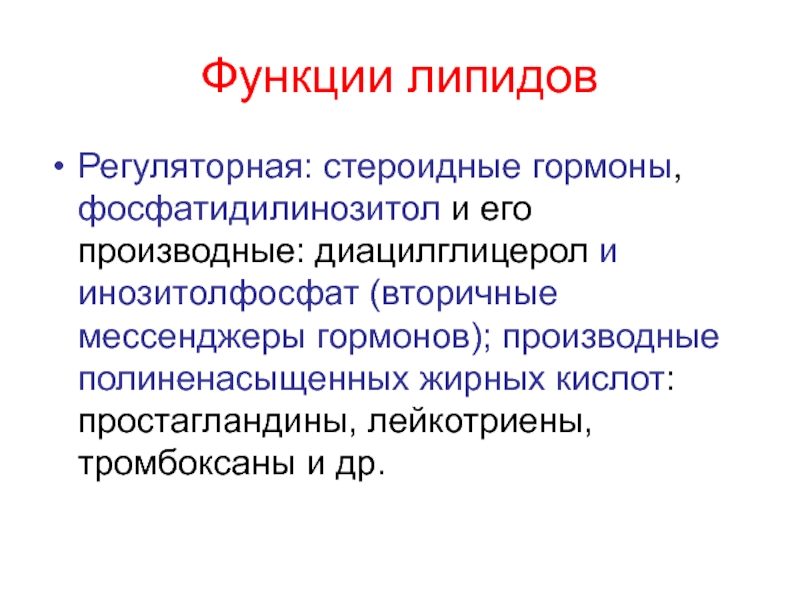 Функции липидов

• Регуляторная: стероидные гормоны, фосфатидилинозитол и его производные: диацилглицерол и инозитолфосфат (вторичные мессенджеры гормонов); производные полиненасыщенных жирных кислот: простагландины, лейкотриены, тромбоксаны и др.